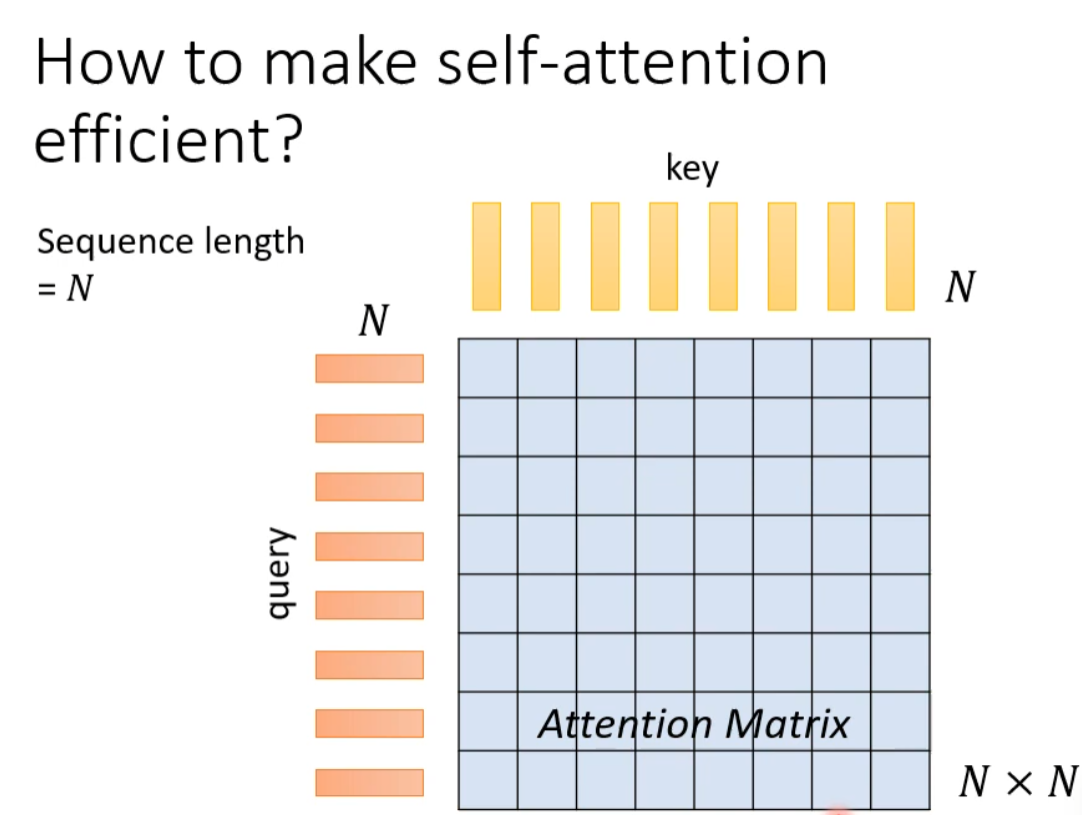 How to make self-attention efficient?

Sequence length = $N$

key

$N$

$N$

query

Attention Matrix

$N \times N$